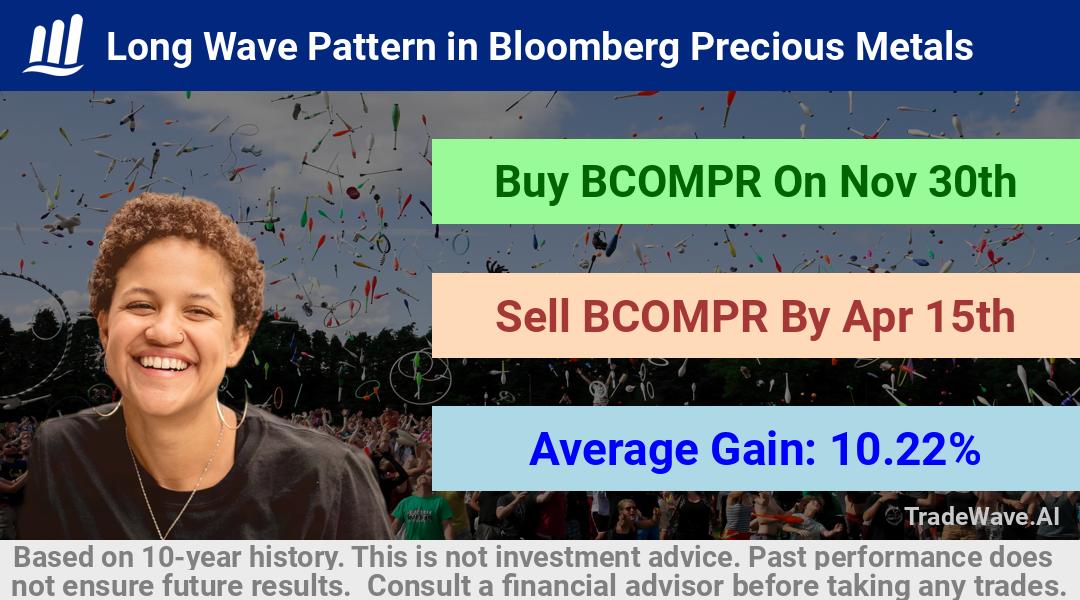 Long Wave Pattern in Bloomberg Precious Metals

Buy BCOMPR On Nov 30th

Sell BCOMPR By Apr 15th

Average Gain: 10.22%

TradeWave.AI

Based on 10-year history. This is not investment advice. Past performance does not ensure future results.  Consult a financial advisor before taking any trades.